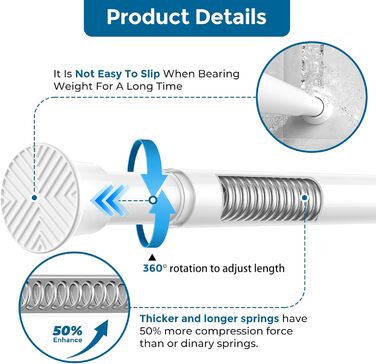 Product Details

It Is Not Easy To Slip When Bearing Weight For A Long Time

360° rotation to adjust length

50%
Enhance

Thicker and longer springs have 50% more compression force than or dinary springs.